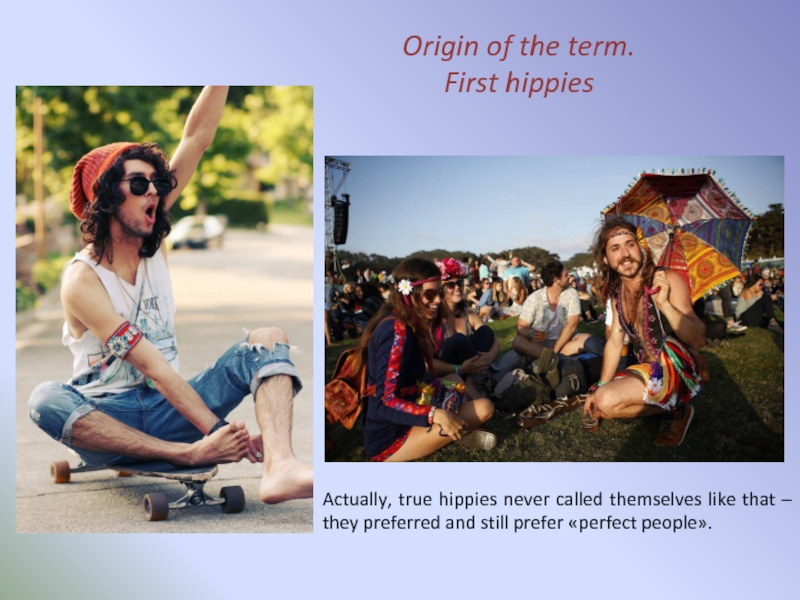 Origin of the term.
First hippies

Actually, true hippies never called themselves like that – they preferred and still prefer «perfect people».